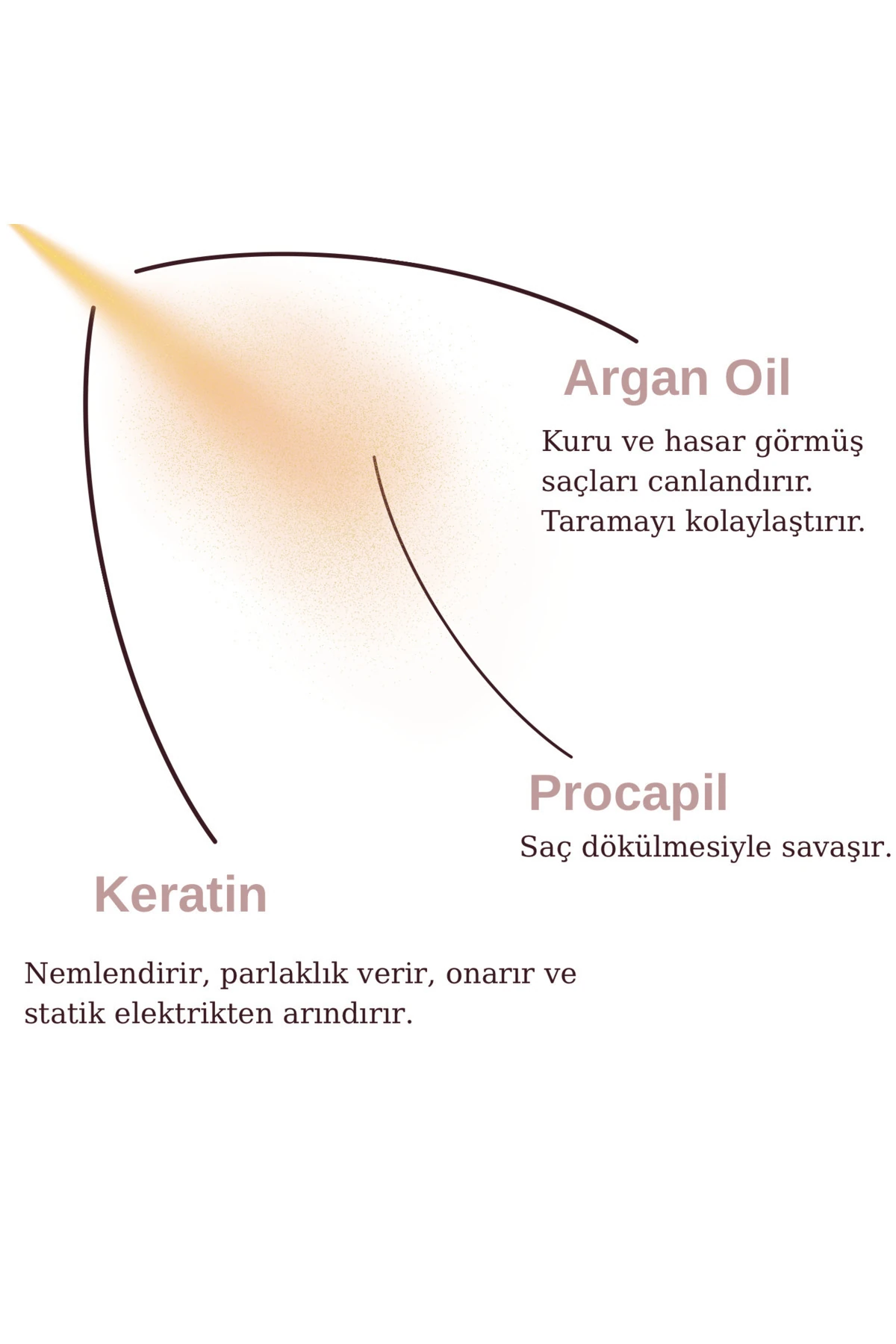 Argan Oil

Kuru ve hasar görmüş saçları canlandırır. Taramayı kolaylaştırır.

Procapil

Saç dökülmesiyle savaşır.

Keratin

Nemlendirir, parlaklık verir, onarır ve statik elektrikten arındırır.